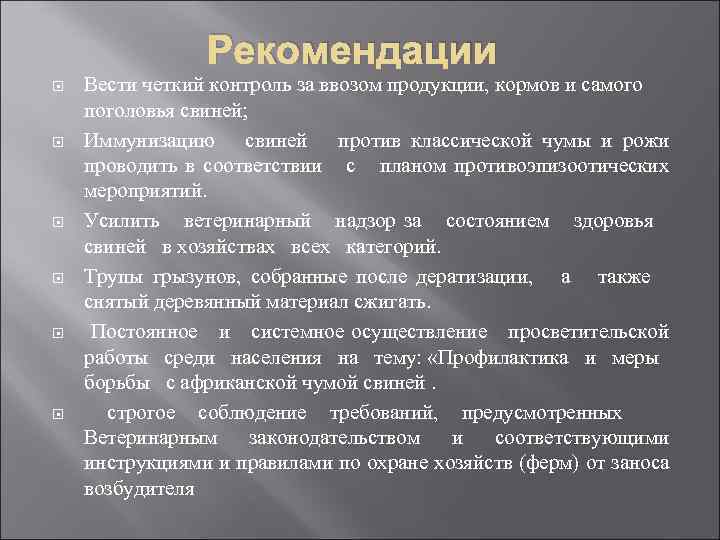 Рекомендации

Вести четкий контроль за ввозом продукции, кормов и самого поголовья свиней;

Иммунизацию свиней против классической чумы и рожи проводить в соответствии с планом противоэпизоотических мероприятий.

Усилить ветеринарный надзор за состоянием здоровья свиней в хозяйствах всех категорий.

Трупы грызунов, собранные после дератизации, а также снятый деревянный материал сжигать.

Постоянное и системное осуществление просветительской работы среди населения на тему: «Профилактика и меры борьбы с африканской чумой свиней .

строгое соблюдение требований, предусмотренных Ветеринарным законодательством и соответствующими инструкциями и правилами по охране хозяйств (ферм) от заноса возбудителя